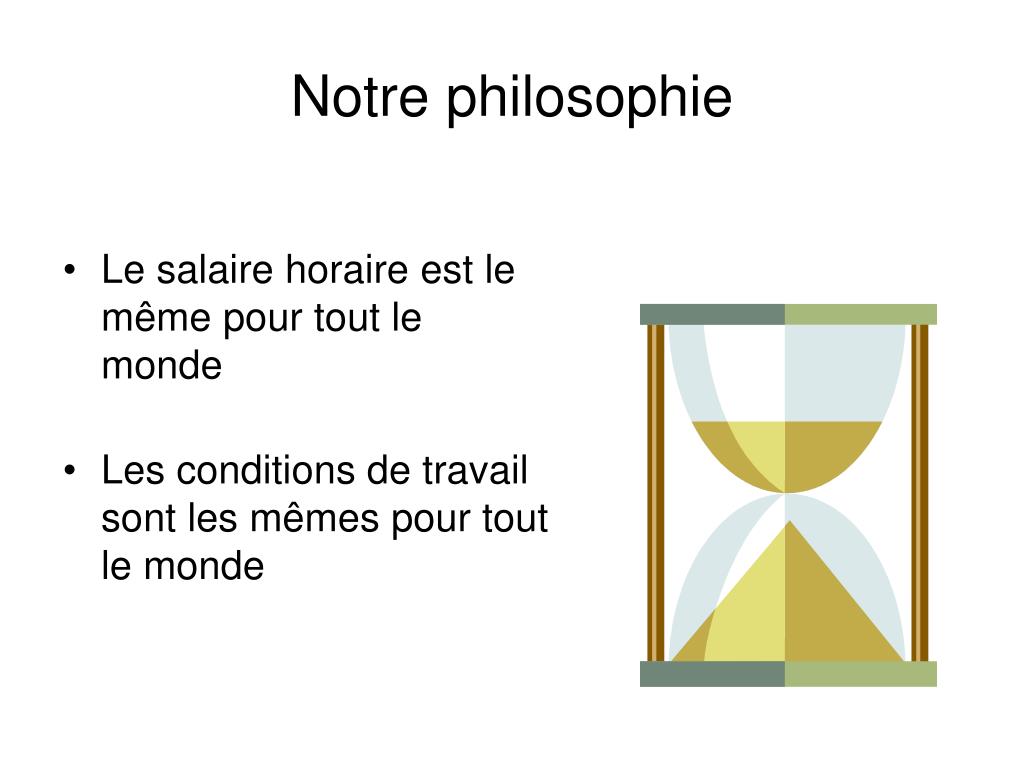 Notre philosophie

• Le salaire horaire est le même pour tout le monde

• Les conditions de travail sont les mêmes pour tout le monde